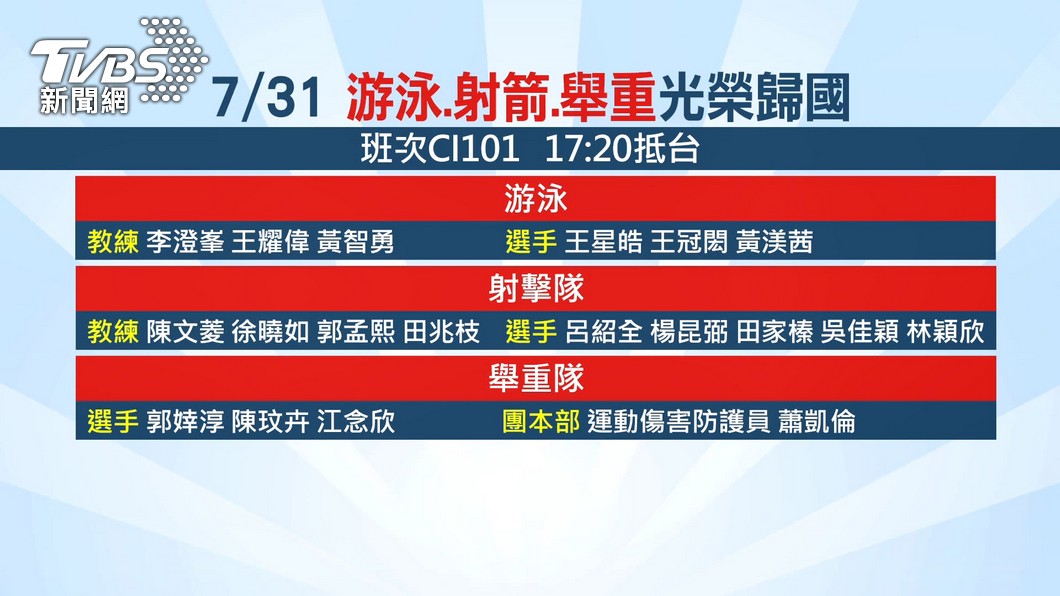 TVBS 新聞網

7/31 游泳.射箭.舉重光榮歸國

班次CI101 17:20抵台

游泳

教練 李澄峯 王耀偉 黃智勇 選手 王星皓 王冠閎 黃渼茜

射擊隊

教練 陳文菱 徐曉如 郭孟熙 田兆枝 選手 呂紹全 楊昆弼 田家榛 吳佳穎 林穎欣

舉重隊

選手 郭婞淳 陳玟卉 江念欣 團本部 運動傷害防護員 蕭凱倫